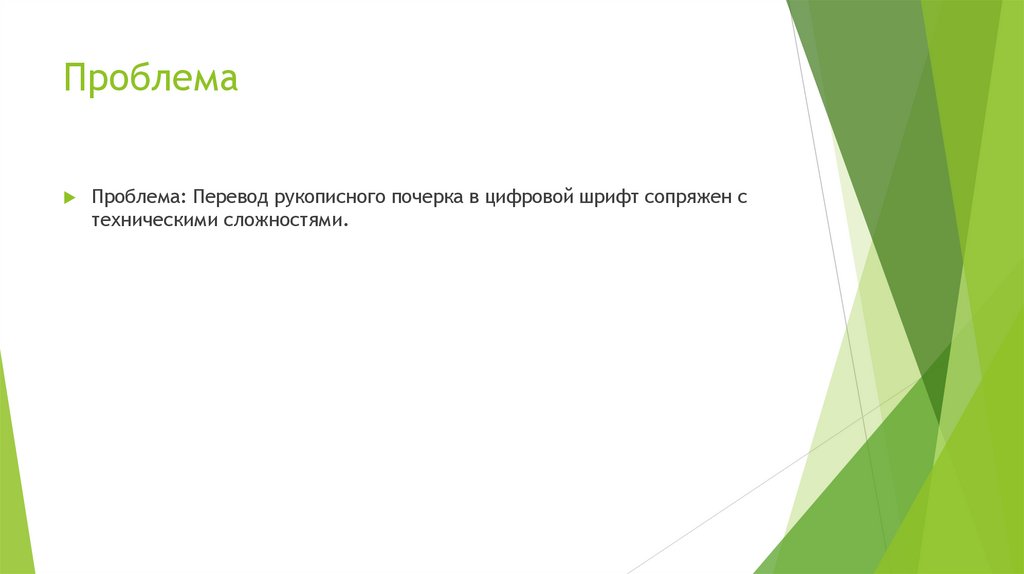 Проблема

Проблема: Перевод рукописного почерка в цифровой шрифт сопряжен с техническими сложностями.